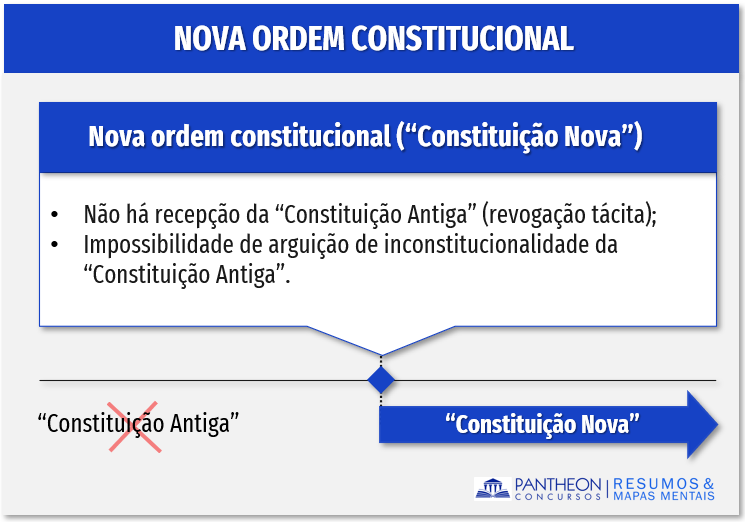 NOVA ORDEM CONSTITUCIONAL

Nova ordem constitucional (“Constituição Nova”)

• Não há recepção da “Constituição Antiga” (revogação tácita);
• Impossibilidade de arguição de inconstitucionalidade da “Constituição Antiga”.

“Constituição Antiga”

“Constituição Nova”

PANTHEON CONCURSOS | RESUMOS & MAPAS MENTAIS